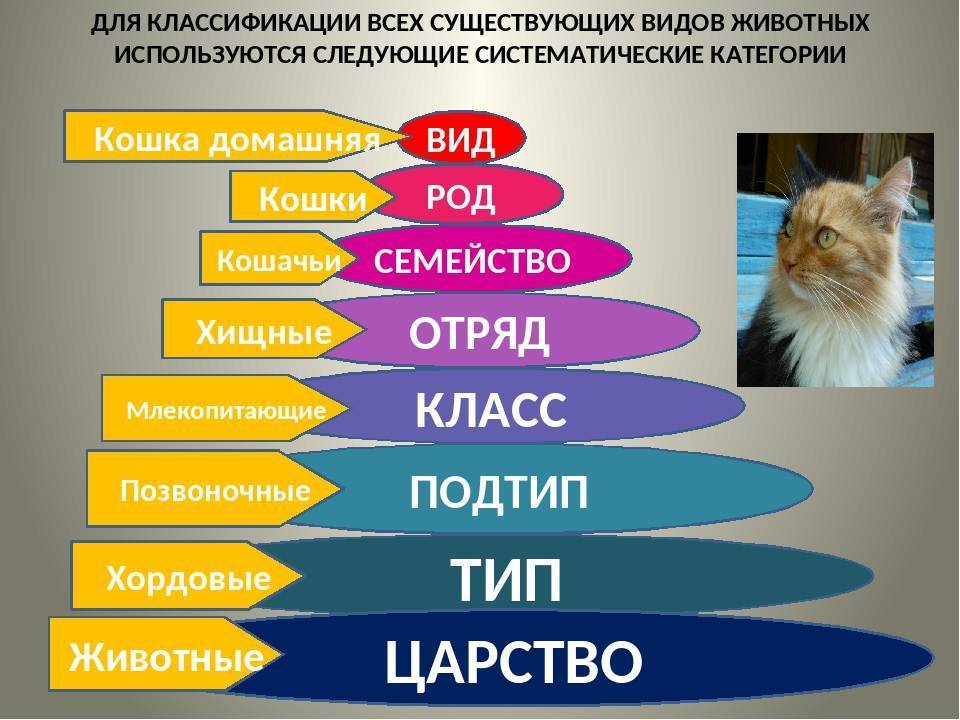 ДЛЯ КЛАССИФИКАЦИИ ВСЕХ СУЩЕСТВУЮЩИХ ВИДОВ ЖИВОТНЫХ ИСПОЛЬЗУЮТСЯ СЛЕДУЮЩИЕ СИСТЕМАТИЧЕСКИЕ КАТЕГОРИИ

Кошка домашняя ВИД
Кошки РОД
Кошачьи СЕМЕЙСТВО
Хищные ОТРЯД
Млекопитающие КЛАСС
Позвоночные ПОДТИП
Хордовые ТИП
Животные ЦАРСТВО